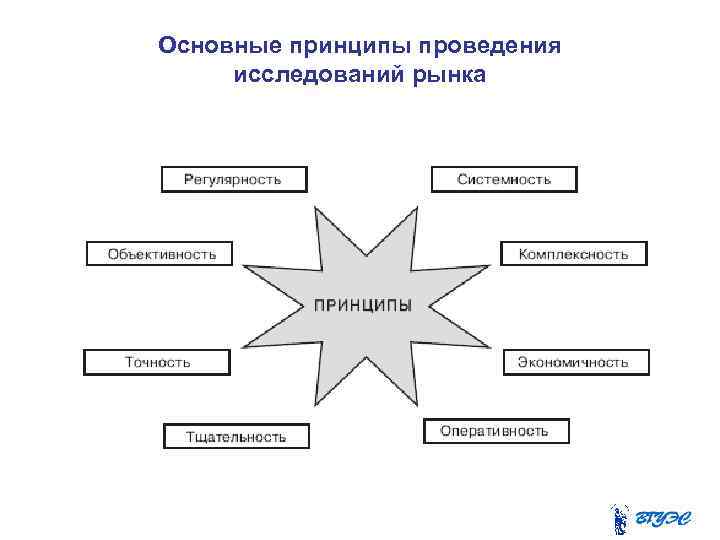 Основные принципы проведения исследований рынка

Регулярность

Системность

Объективность

Комплексность

ПРИНЦИПЫ

Точность

Экономичность

Тщательность

Оперативность

ВГУЭС